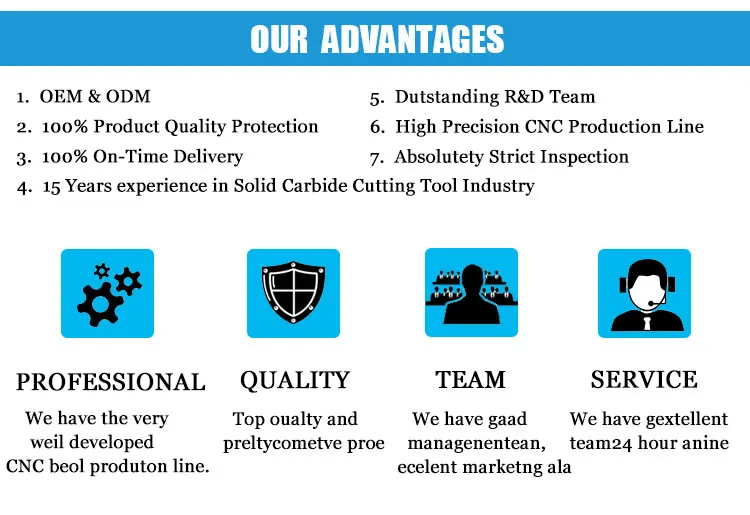 OUR ADVANTAGES

1. OEM & ODM
2. 100% Product Quality Protection
3. 100% On-Time Delivery
4. 15 Years experience in Solid Carbide Cutting Tool Industry

5. Dutstanding R&D Team
6. High Precision CNC Production Line
7. Absolutety Strict Inspection

PROFESSIONAL

We have the very weil developed CNC beol produton line.

QUALITY

Top oualty and preltycometve proe

TEAM

We have gaad managenentean, ecelent marketng ala

SERVICE

We have gextellent team24 hour anine